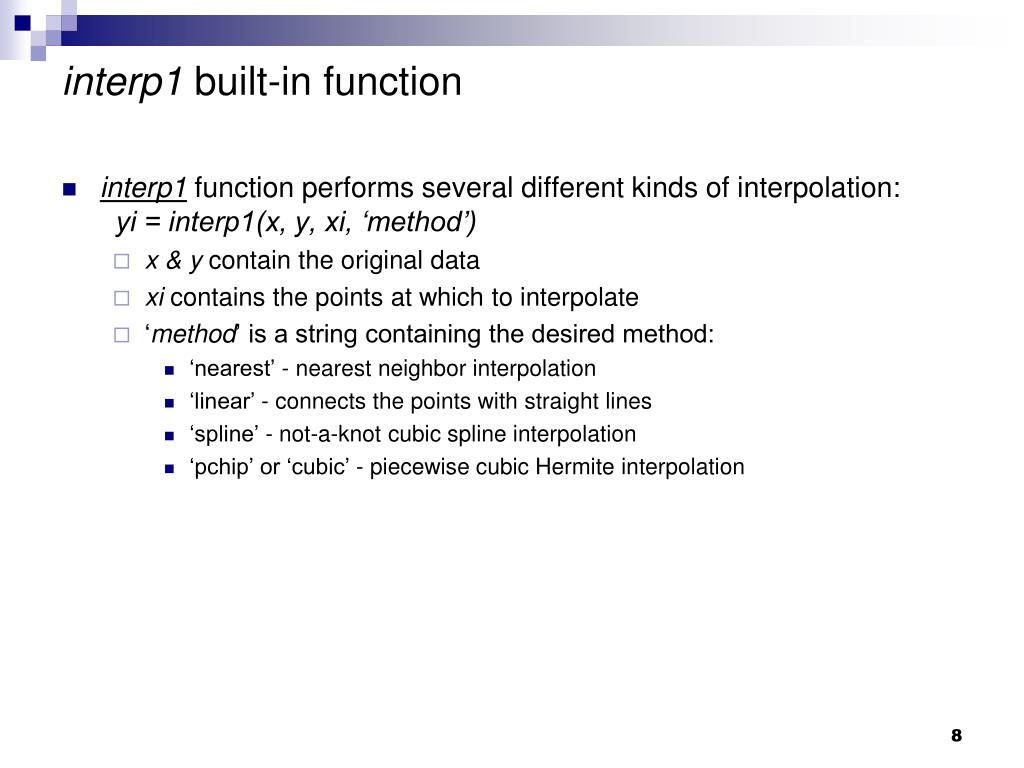 interp1 built-in function

interp1 function performs several different kinds of interpolation:
yi = interp1(x, y, xi, ‘method’)

x & y contain the original data

xi contains the points at which to interpolate

‘method’ is a string containing the desired method:

‘nearest’ - nearest neighbor interpolation

‘linear’ - connects the points with straight lines

‘spline’ - not-a-knot cubic spline interpolation

‘pchip’ or ‘cubic’ - piecewise cubic Hermite interpolation

8